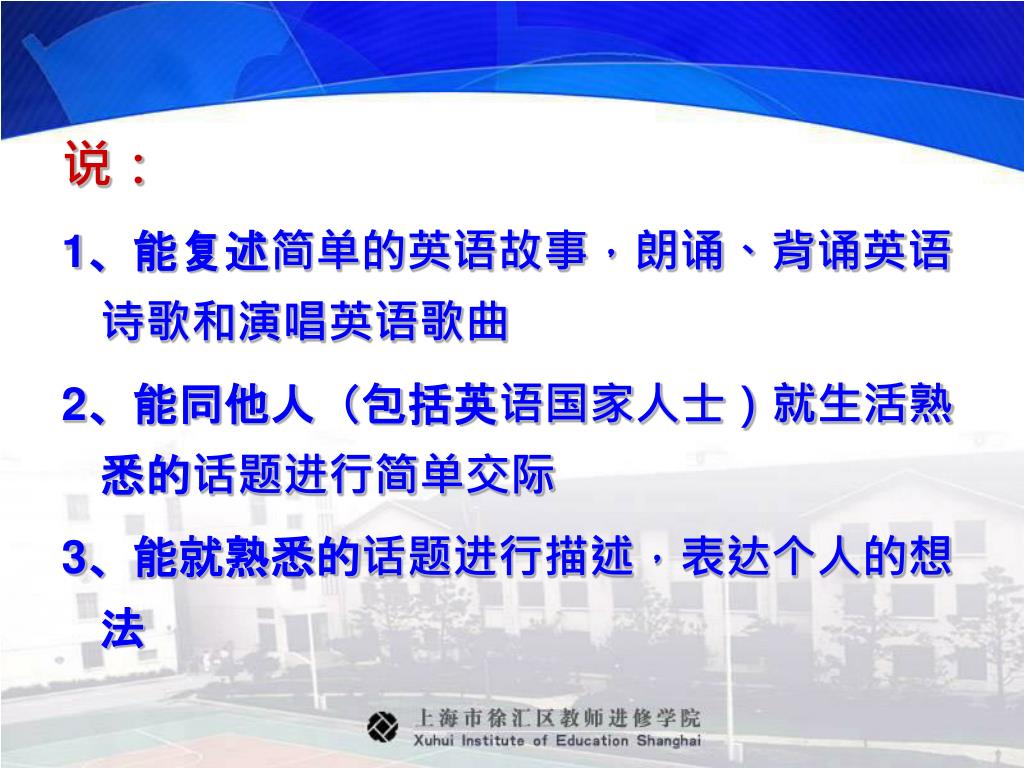 说：

1、能复述简单的英语故事，朗诵、背诵英语诗歌和演唱英语歌曲

2、能同他人（包括英语国家人士）就生活熟悉的话题进行简单交际

3、能就熟悉的话题进行描述，表达个人的想法

上海市徐汇区教师进修学院
Xuhui Institute of Education Shanghai